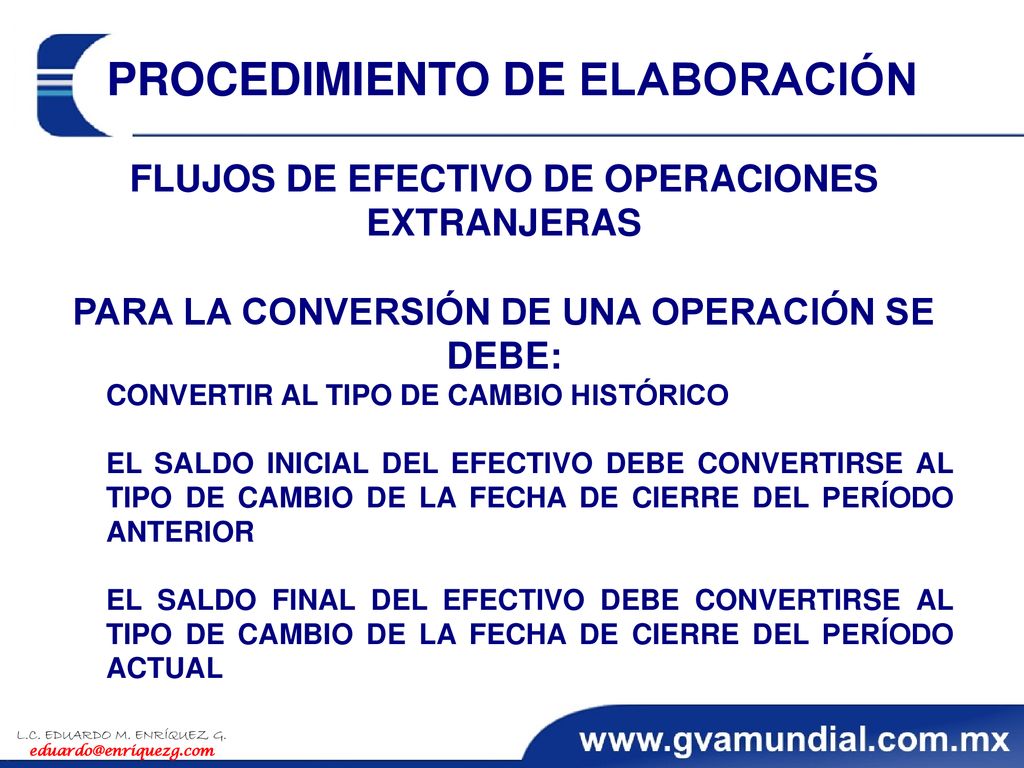 PROCEDIMIENTO DE ELABORACIÓN

FLUJOS DE EFECTIVO DE OPERACIONES EXTRANJERAS

PARA LA CONVERSIÓN DE UNA OPERACIÓN SE DEBE:

CONVERTIR AL TIPO DE CAMBIO HISTÓRICO

EL SALDO INICIAL DEL EFECTIVO DEBE CONVERTIRSE AL TIPO DE CAMBIO DE LA FECHA DE CIERRE DEL PERÍODO ANTERIOR

EL SALDO FINAL DEL EFECTIVO DEBE CONVERTIRSE AL TIPO DE CAMBIO DE LA FECHA DE CIERRE DEL PERÍODO ACTUAL

L.C. EDUARDO M. ENRÍQUEZ G.
eduardo@enriquezg.com

www.gvamundial.com.mx